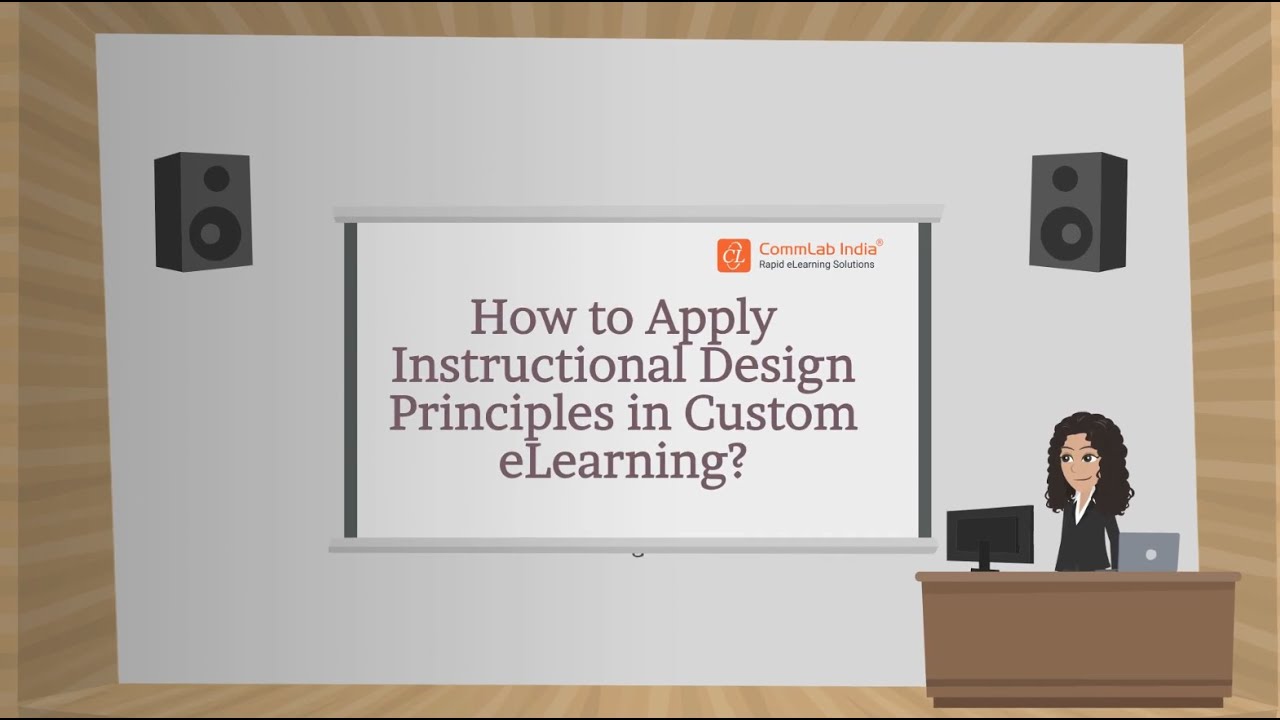 CL CommLab India®
Rapid eLearning Solutions

How to Apply Instructional Design Principles in Custom eLearning?